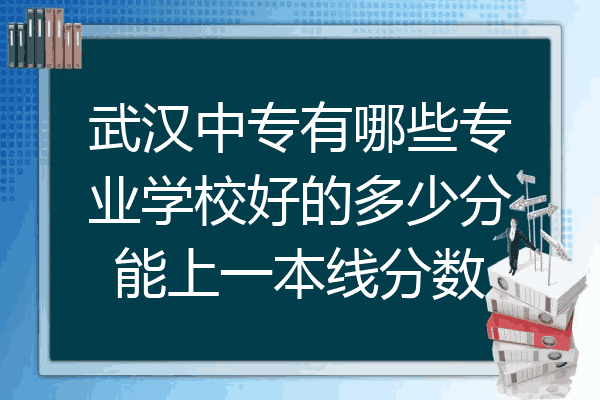 武汉中专有哪些专业学校好的多少分能上一本线分数